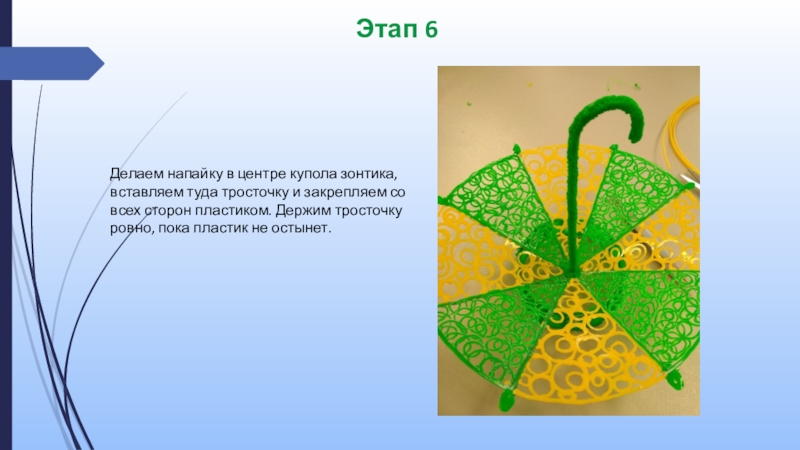 Этап 6

Делаем напайку в центре купола зонтика, вставляем туда тросточку и закрепляем со всех сторон пластиком. Держим тросточку ровно, пока пластик не остынет.